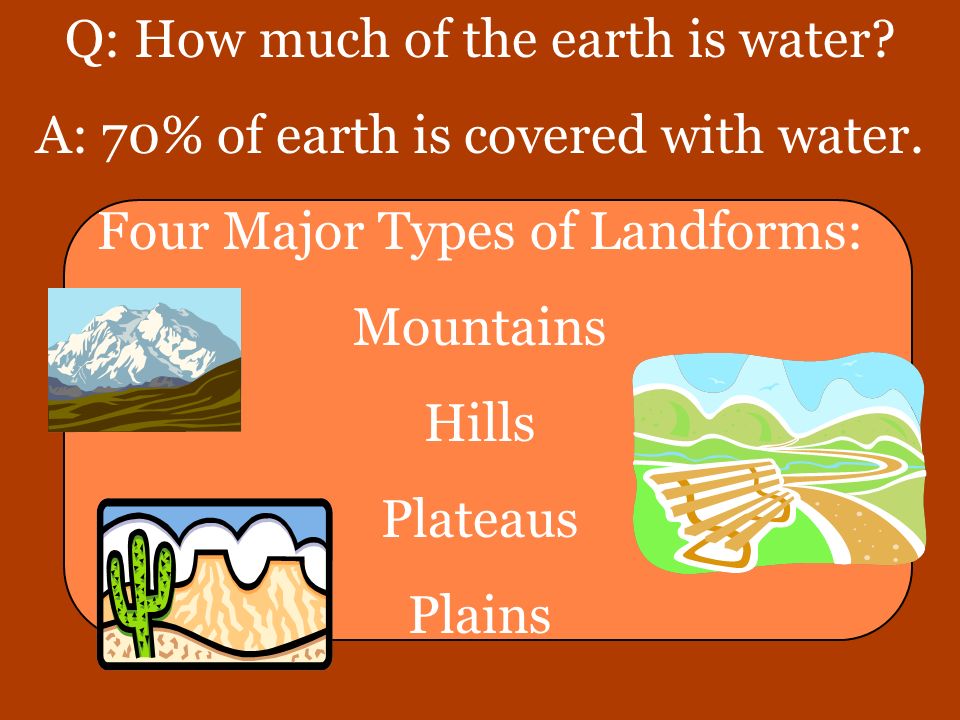 Q: How much of the earth is water?

A: 70% of earth is covered with water.

Four Major Types of Landforms:

Mountains

Hills

Plateaus

Plains